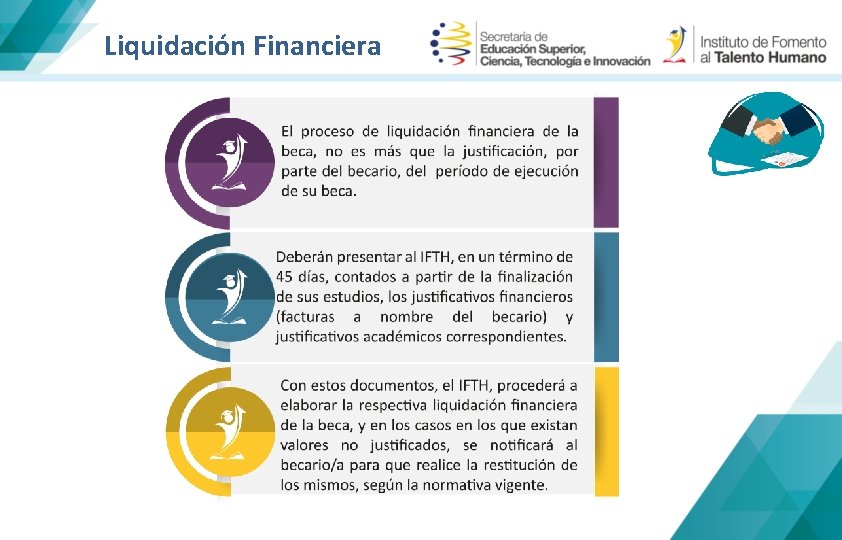 Liquidación Financiera

Secretaría de
Educación Superior,
Ciencia, Tecnología e Innovación

Instituto de Fomento
al Talento Humano

El proceso de liquidación financiera de la beca, no es más que la justificación, por parte del becario, del período de ejecución de su beca.

Deberán presentar al IFTH, en un término de 45 días, contados a partir de la finalización de sus estudios, los justificativos financieros (facturas a nombre del becario) y justificativos académicos correspondientes.

Con estos documentos, el IFTH, procederá a elaborar la respectiva liquidación financiera de la beca, y en los casos en los que existan valores no justificados, se notificará al becario/a para que realice la restitución de los mismos, según la normativa vigente.